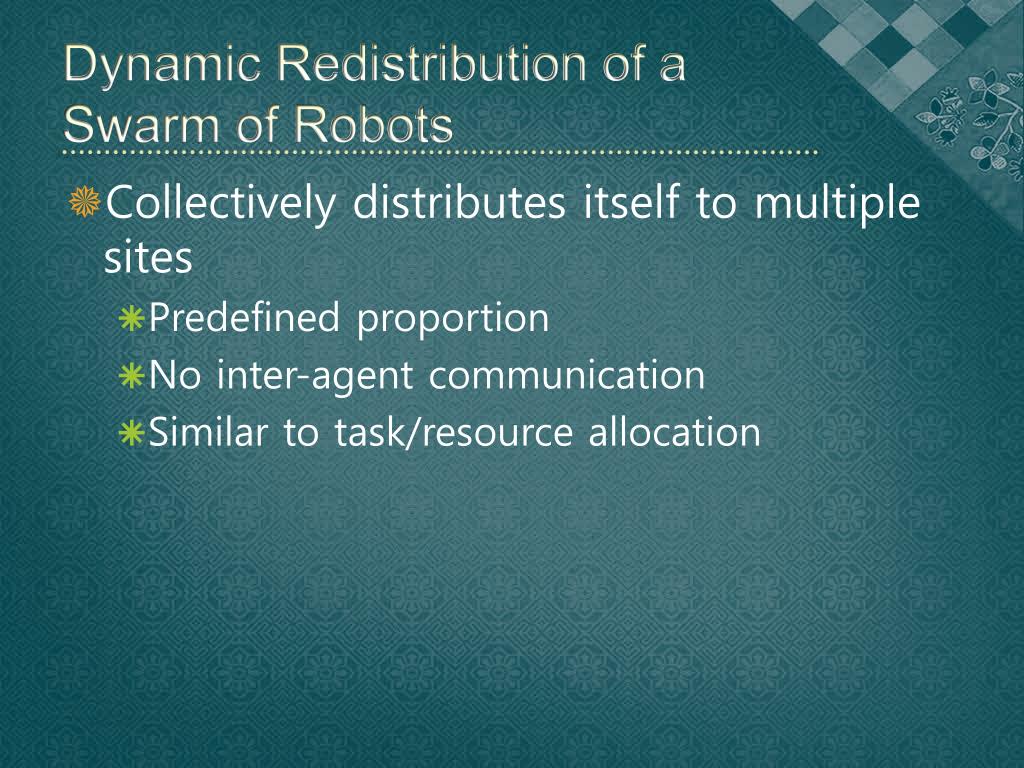 Dynamic Redistribution of a Swarm of Robots

Collectively distributes itself to multiple sites

Predefined proportion

No inter-agent communication

Similar to task/resource allocation